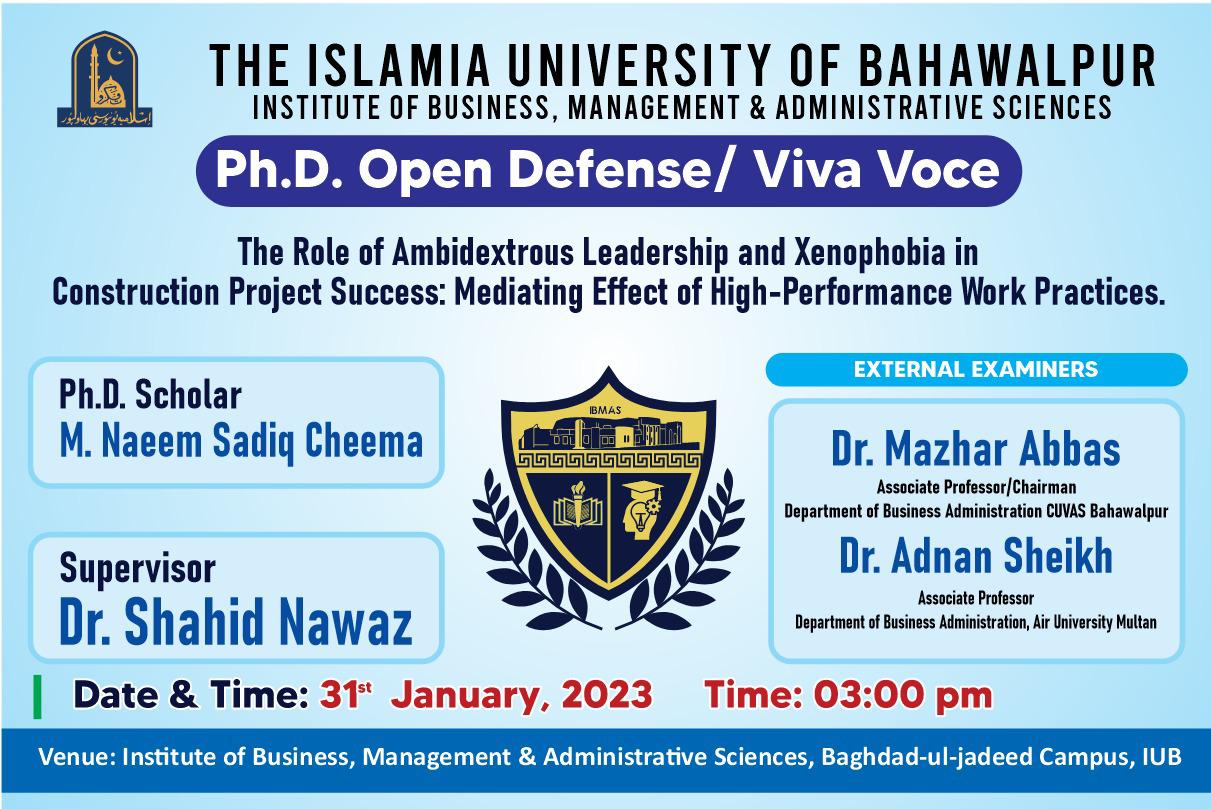 THE ISLAMIA UNIVERSITY OF BAHAWALPUR
INSTITUTE OF BUSINESS, MANAGEMENT & ADMINISTRATIVE SCIENCES

Ph.D. Open Defense/ Viva Voce

The Role of Ambidextrous Leadership and Xenophobia in Construction Project Success: Mediating Effect of High-Performance Work Practices.

Ph.D. Scholar
M. Naeem Sadiq Cheema

Supervisor
Dr. Shahid Nawaz

IBMAS

EXTERNAL EXAMINERS

Dr. Mazhar Abbas
Associate Professor/Chairman
Department of Business Administration CUVAS Bahawalpur

Dr. Adnan Sheikh
Associate Professor
Department of Business Administration, Air University Multan

Date & Time: 31$^{st}$ January, 2023 Time: 03:00 pm

Venue: Institute of Business, Management & Administrative Sciences, Baghdad-ul-jadeed Campus, IUB